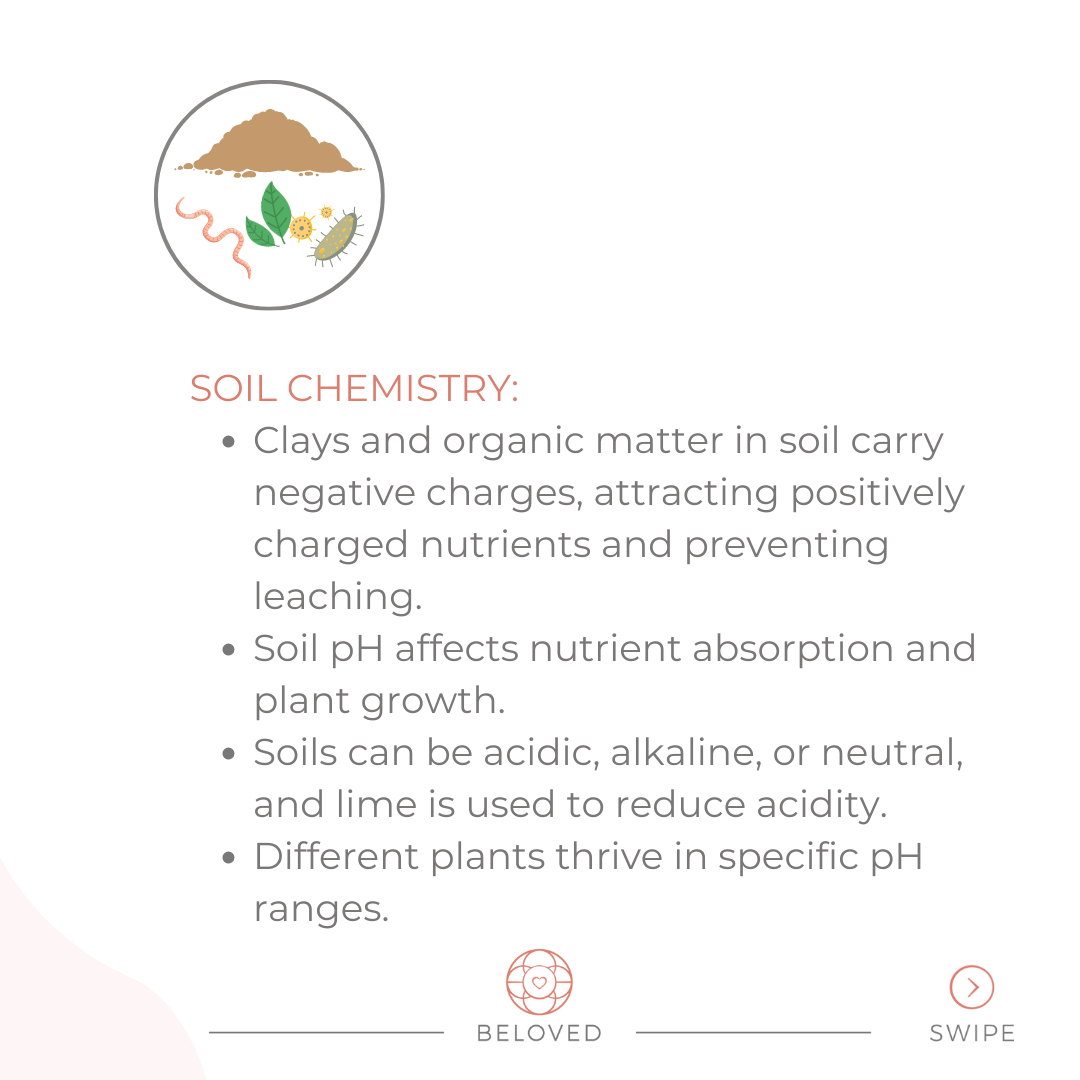 SOIL CHEMISTRY:

- Clays and organic matter in soil carry negative charges, attracting positively charged nutrients and preventing leaching.
- Soil pH affects nutrient absorption and plant growth.
- Soils can be acidic, alkaline, or neutral, and lime is used to reduce acidity.
- Different plants thrive in specific pH ranges.

BELOVED

SWIPE